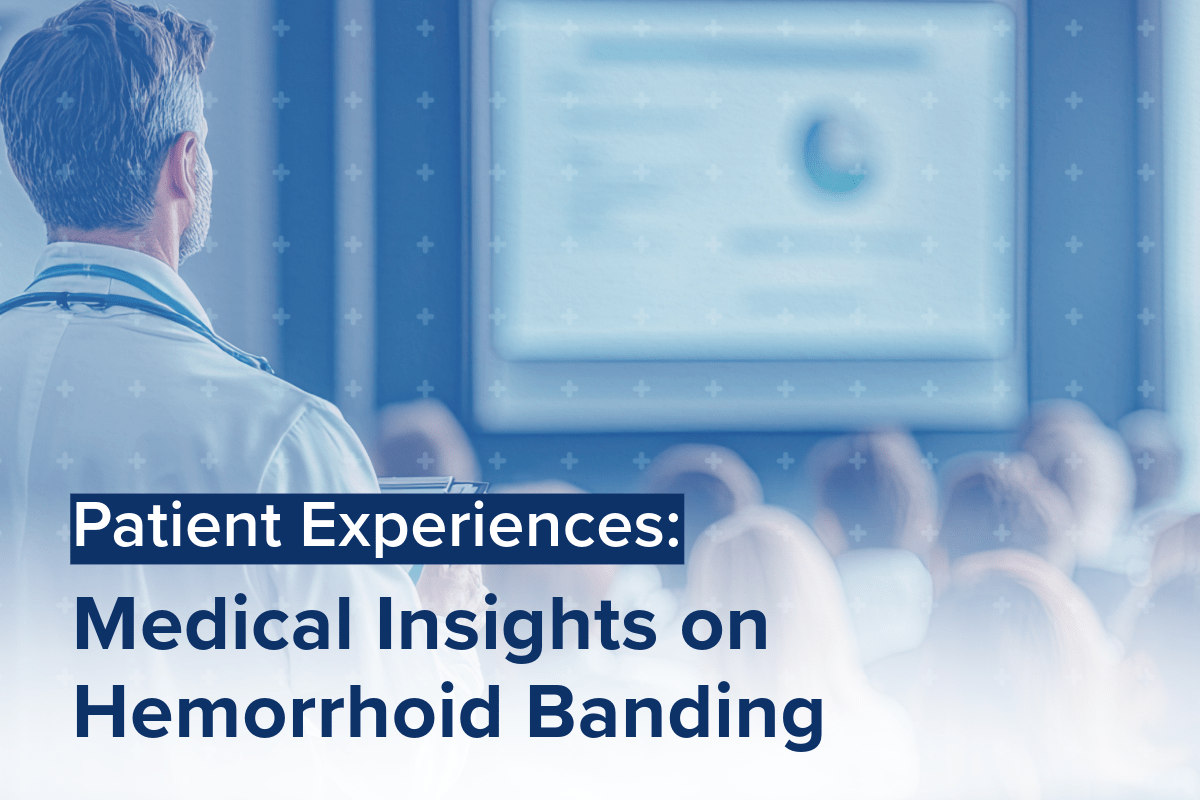 Patient Experiences:

Medical Insights on Hemorrhoid Banding